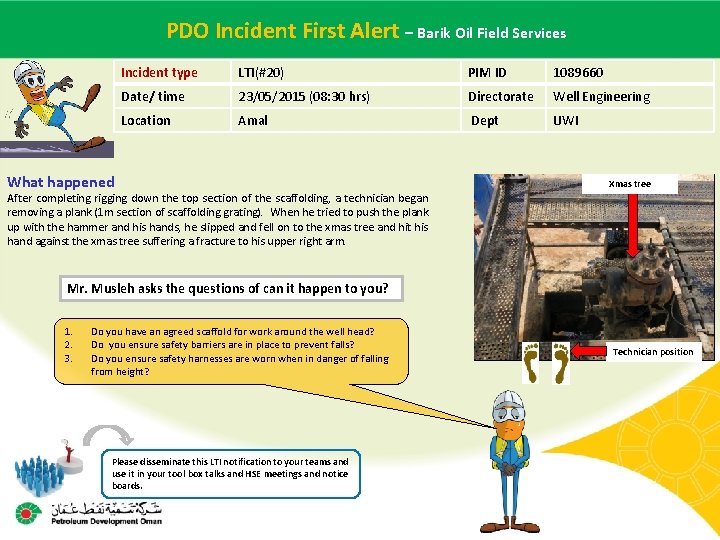 PDO Incident First Alert – Barik Oil Field Services

| Incident type | LTI(#20) | PIM ID | 1089660 |
|---|---|---|---|
| Date/ time | 23/05/2015 (08:30 hrs) | Directorate | Well Engineering |
| Location | Amal | Dept | UWI |

What happened
After completing rigging down the top section of the scaffolding, a technician began removing a plank (1m section of scaffolding grating). When he tried to push the plank up with the hammer and his hands, he slipped and fell on to the xmas tree and hit his hand against the xmas tree suffering a fracture to his upper right arm.

Xmas tree

Technician position

Mr. Musleh asks the questions of can it happen to you?

1. Do you have an agreed scaffold for work around the well head?
2. Do you ensure safety barriers are in place to prevent falls?
3. Do you ensure safety harnesses are worn when in danger of falling from height?

Please disseminate this LTI notification to your teams and use it in your tool box talks and HSE meetings and notice boards.

شركة تنمية نفط عمان
Petroleum Development Oman